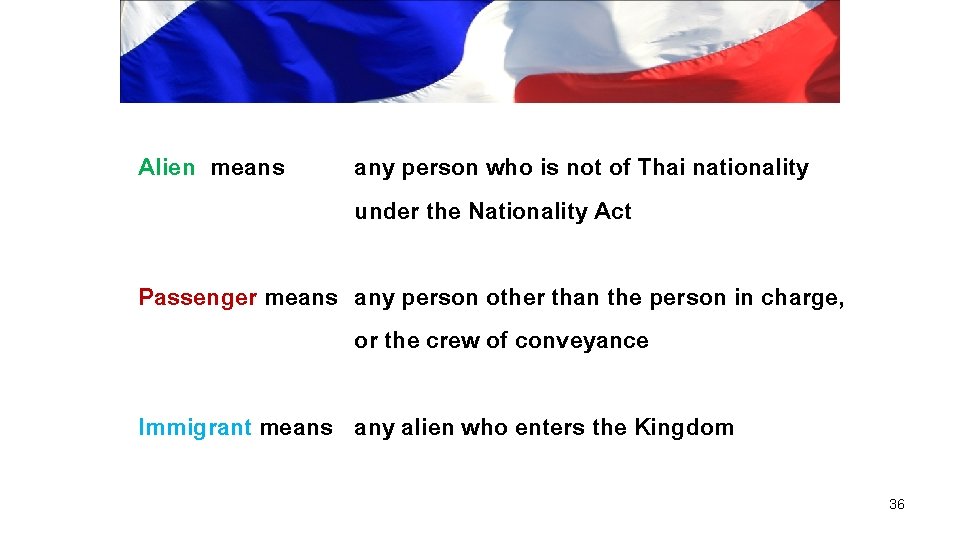 Alien means any person who is not of Thai nationality under the Nationality Act

Passenger means any person other than the person in charge, or the crew of conveyance

Immigrant means any alien who enters the Kingdom

36